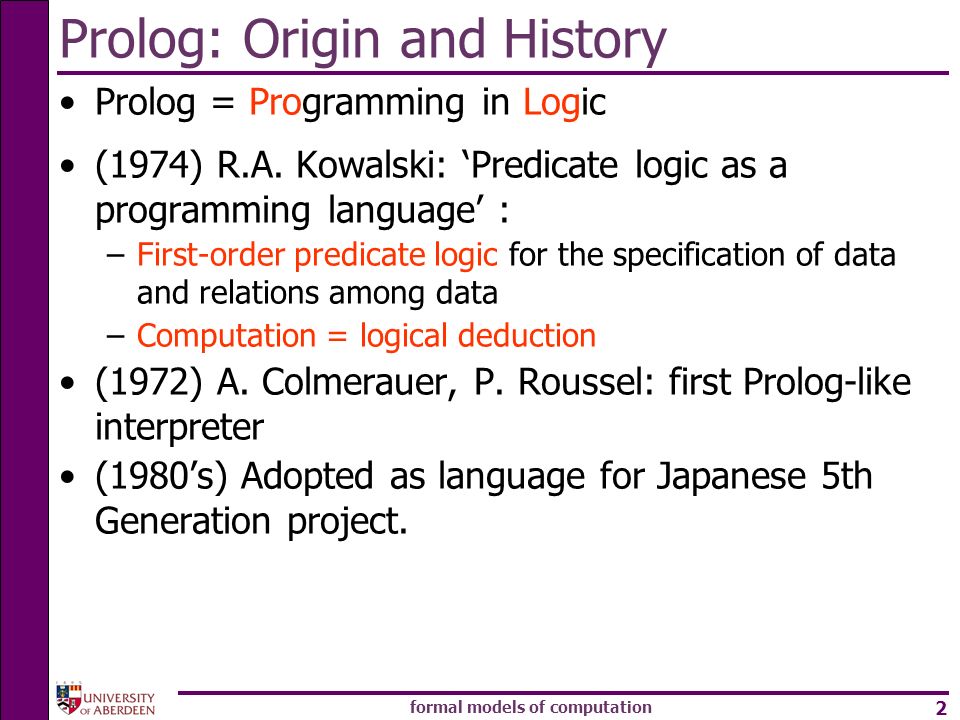 Prolog: Origin and History

• Prolog = Programming in Logic

• (1974) R.A. Kowalski: ‘Predicate logic as a programming language’ :

– First-order predicate logic for the specification of data and relations among data

– Computation = logical deduction

• (1972) A. Colmerauer, P. Roussel: first Prolog-like interpreter

• (1980’s) Adopted as language for Japanese 5th Generation project.

UNIVERSITY OF ABERDEEN

formal models of computation

2